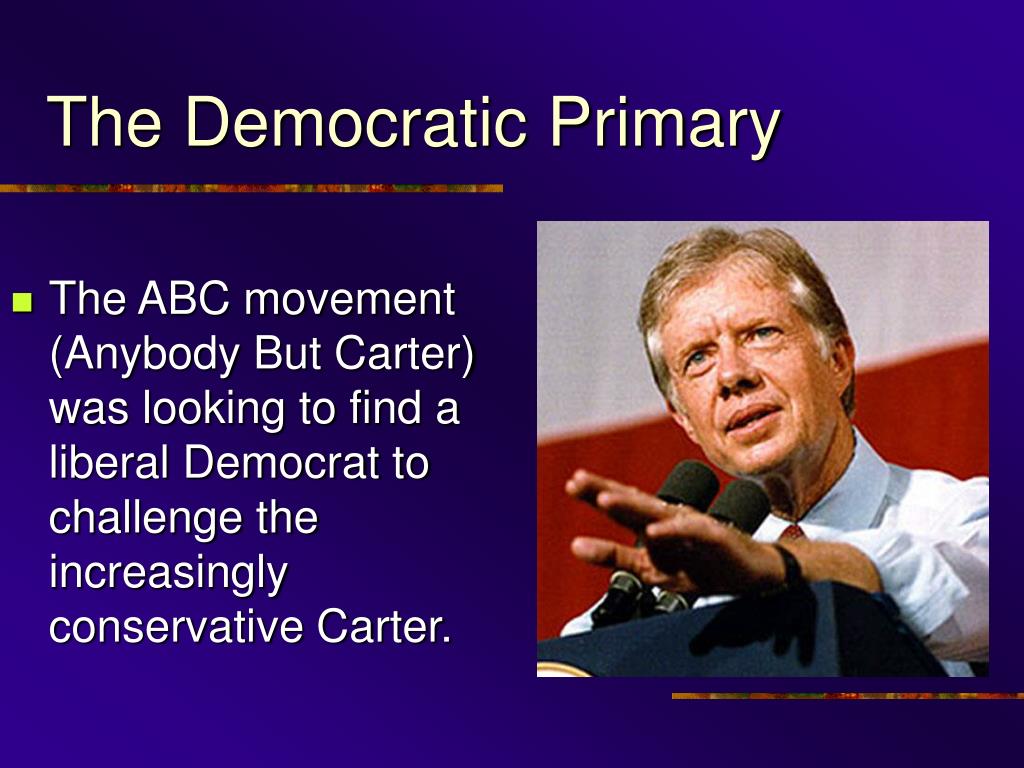 The Democratic Primary

The ABC movement (Anybody But Carter) was looking to find a liberal Democrat to challenge the increasingly conservative Carter.